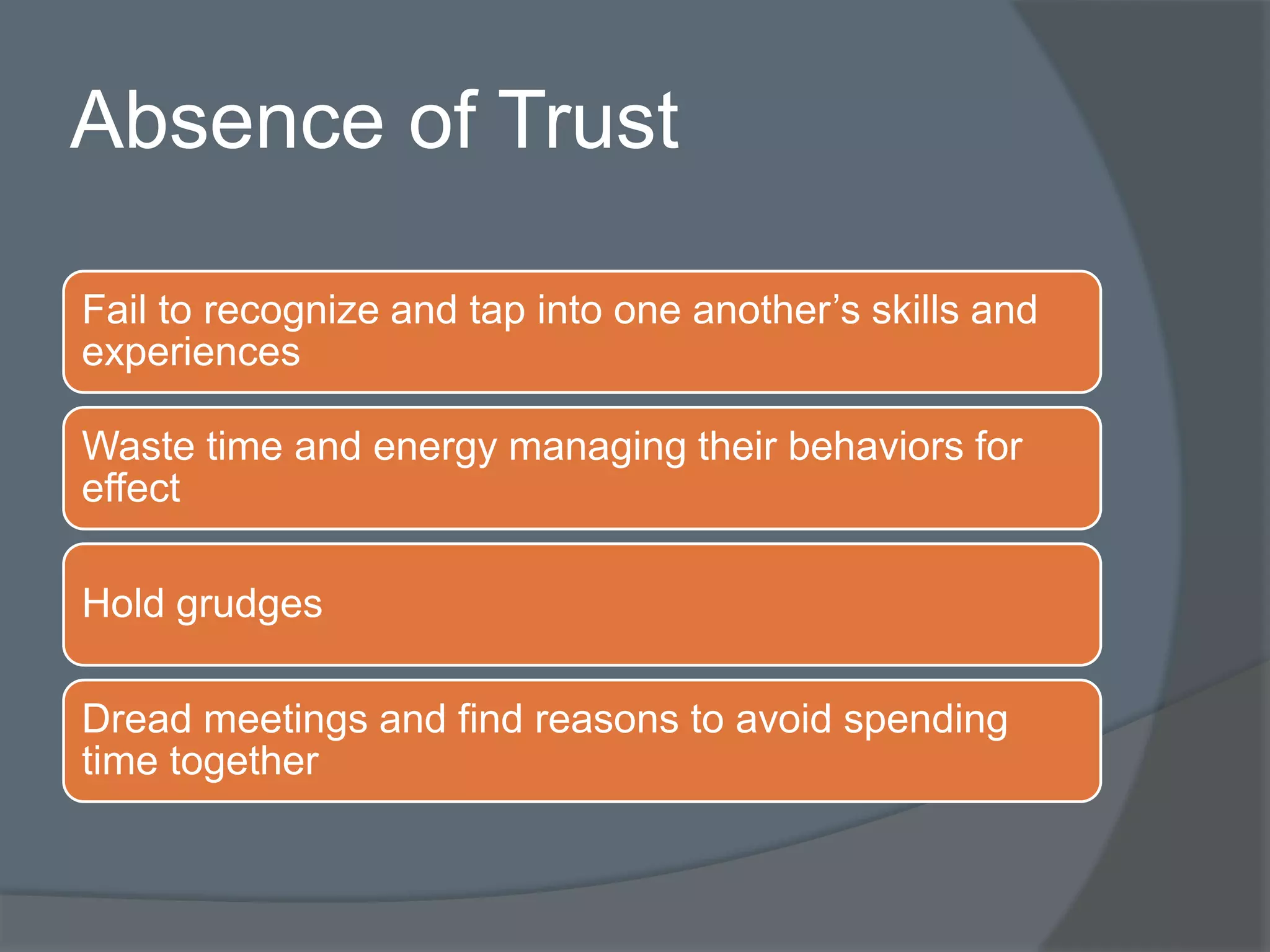 Absence of Trust

Fail to recognize and tap into one another’s skills and experiences

Waste time and energy managing their behaviors for effect

Hold grudges

Dread meetings and find reasons to avoid spending time together